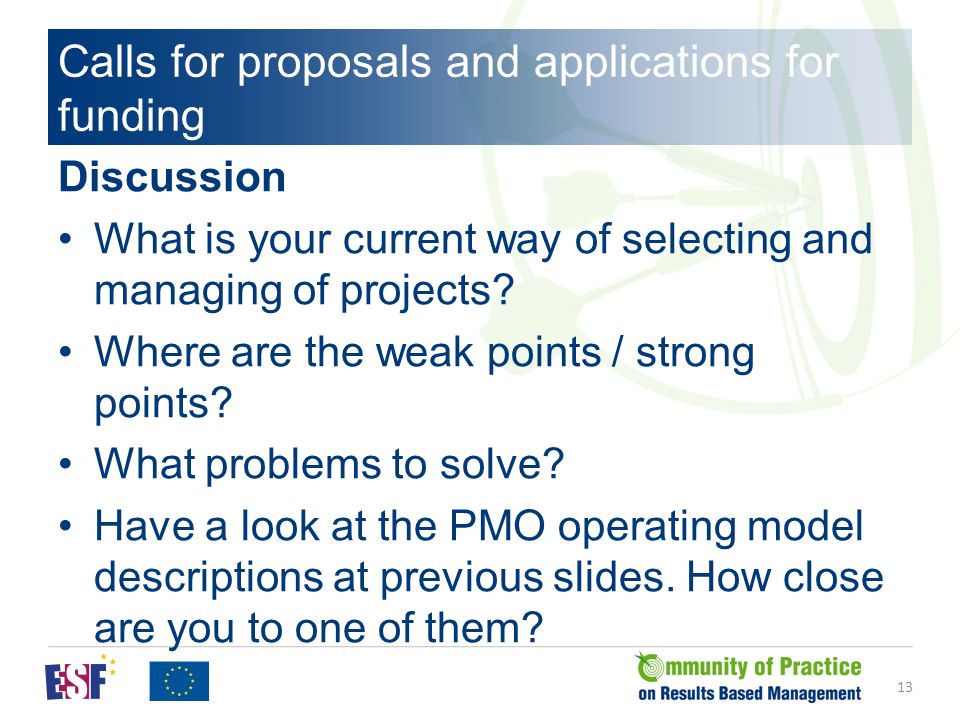 Calls for proposals and applications for funding

Discussion

• What is your current way of selecting and managing of projects?

• Where are the weak points / strong points?

• What problems to solve?

• Have a look at the PMO operating model descriptions at previous slides. How close are you to one of them?

ESF

Community of Practice on Results Based Management

13